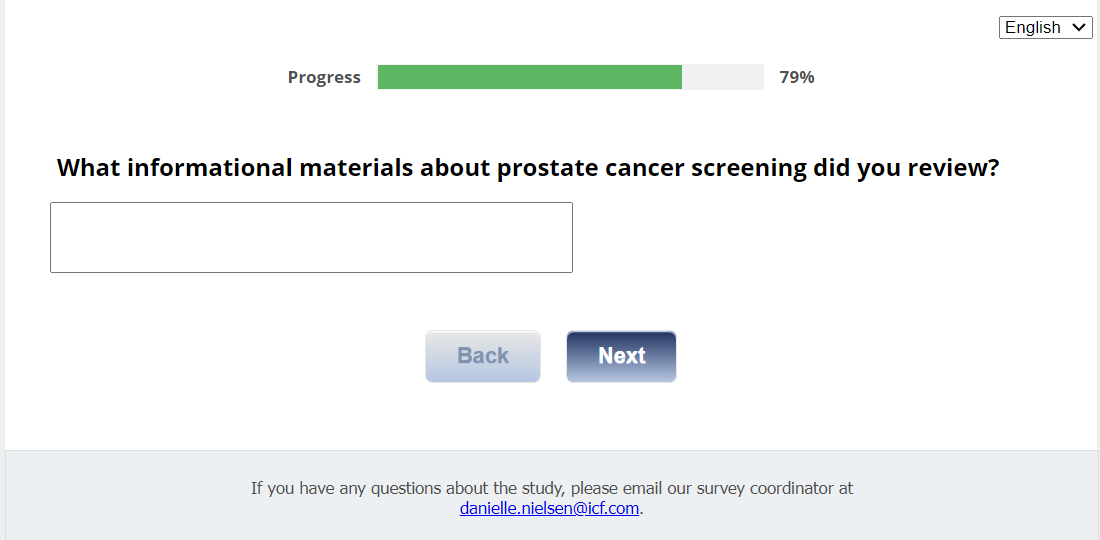 English

Progress 79%

What informational materials about prostate cancer screening did you review?

Back Next

If you have any questions about the study, please email our survey coordinator at danielle.nielsen@icf.com.